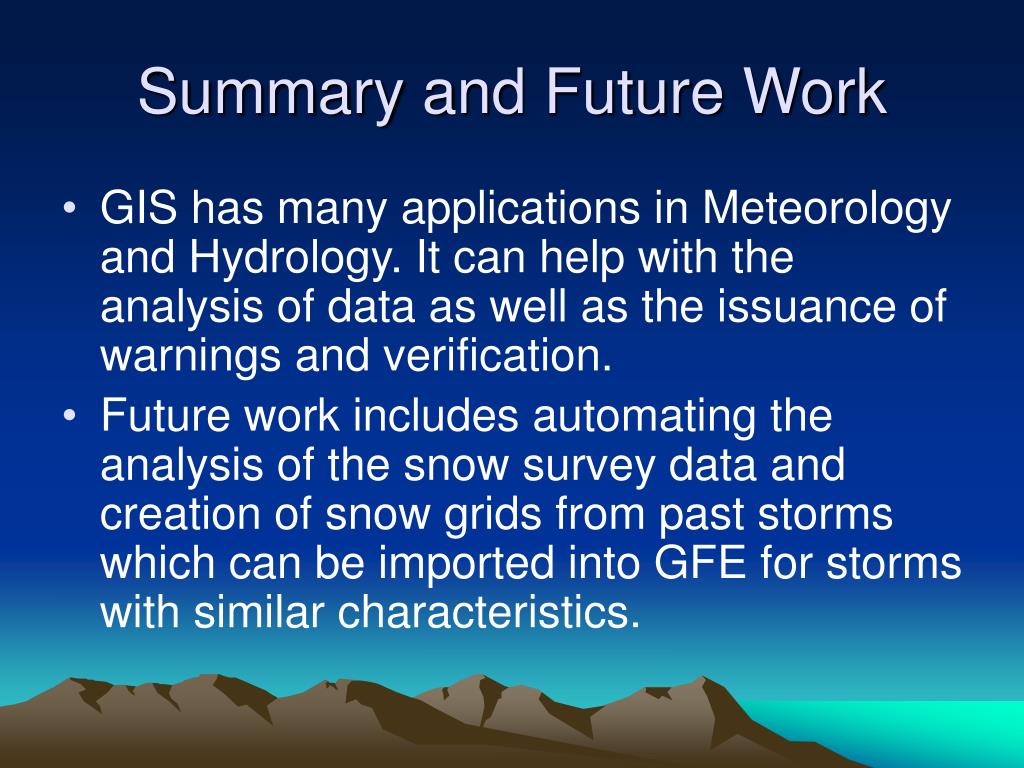 Summary and Future Work

• GIS has many applications in Meteorology and Hydrology. It can help with the analysis of data as well as the issuance of warnings and verification.
• Future work includes automating the analysis of the snow survey data and creation of snow grids from past storms which can be imported into GFE for storms with similar characteristics.